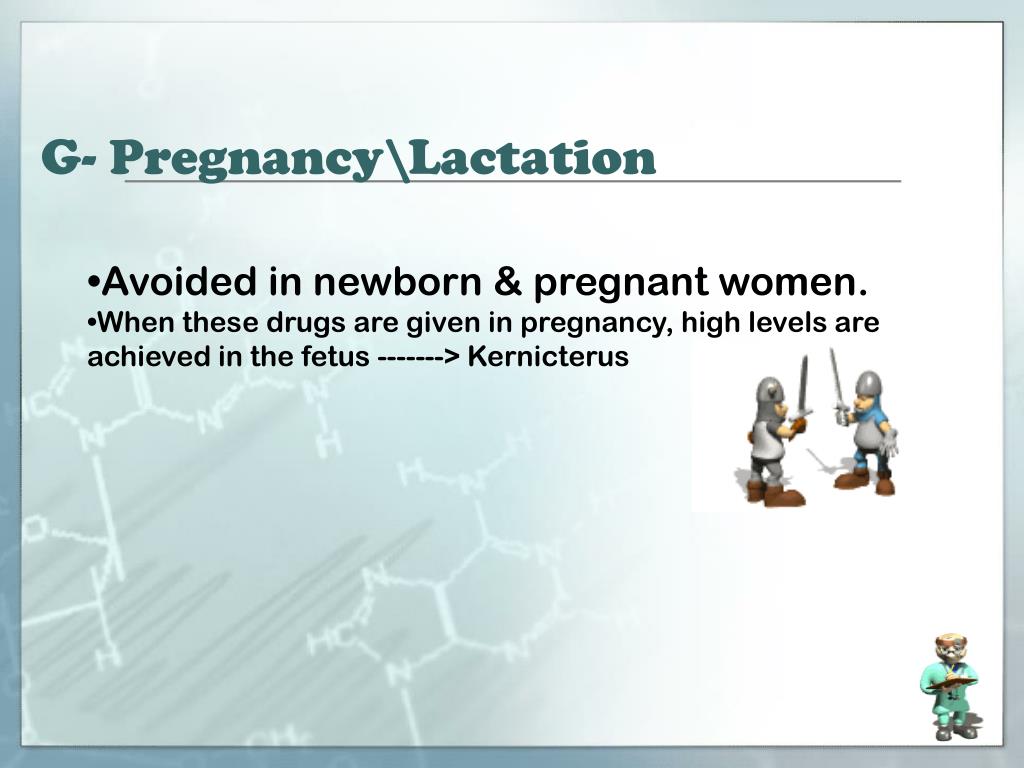 G- Pregnancy\Lactation

•Avoided in newborn & pregnant women.
•When these drugs are given in pregnancy, high levels are achieved in the fetus -------> Kernicterus